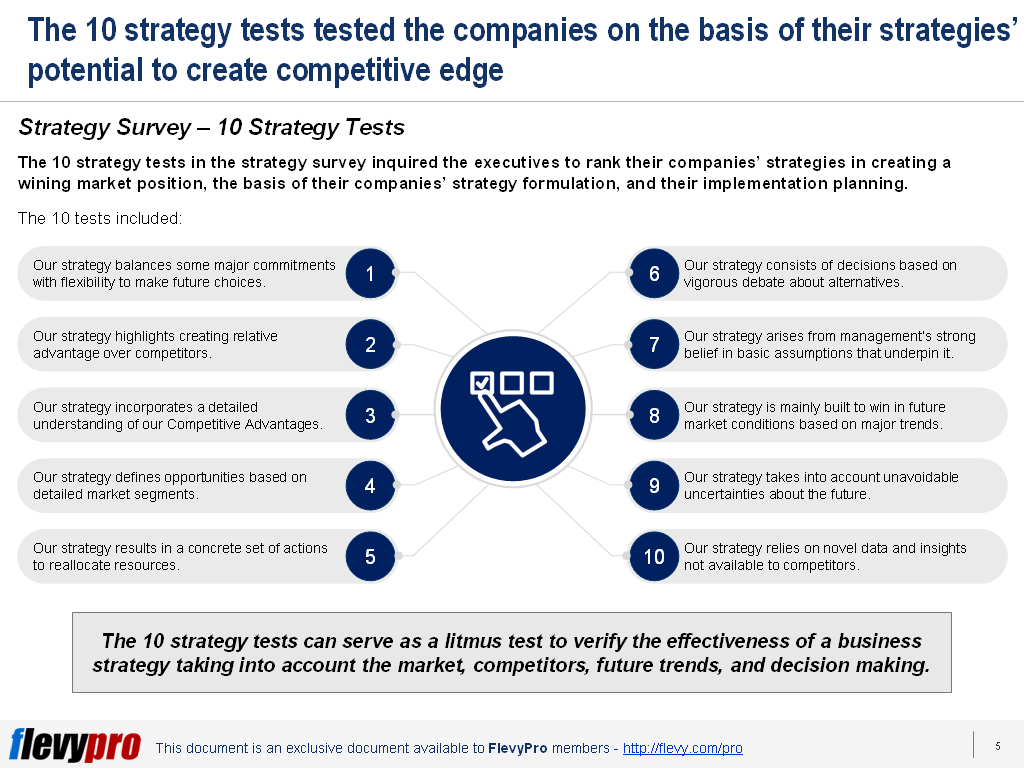 The 10 strategy tests tested the companies on the basis of their strategies' potential to create competitive edge

Strategy Survey – 10 Strategy Tests

The 10 strategy tests in the strategy survey inquired the executives to rank their companies' strategies in creating a wining market position, the basis of their companies' strategy formulation, and their implementation planning.

The 10 tests included:

Our strategy balances some major commitments with flexibility to make future choices. 1

Our strategy highlights creating relative advantage over competitors. 2

Our strategy incorporates a detailed understanding of our Competitive Advantages. 3

Our strategy defines opportunities based on detailed market segments. 4

Our strategy results in a concrete set of actions to reallocate resources. 5

6 Our strategy consists of decisions based on vigorous debate about alternatives.

7 Our strategy arises from management's strong belief in basic assumptions that underpin it.

8 Our strategy is mainly built to win in future market conditions based on major trends.

9 Our strategy takes into account unavoidable uncertainties about the future.

10 Our strategy relies on novel data and insights not available to competitors.

The 10 strategy tests can serve as a litmus test to verify the effectiveness of a business strategy taking into account the market, competitors, future trends, and decision making.

flevypro This document is an exclusive document available to FlevyPro members - http://flevy.com/pro 5